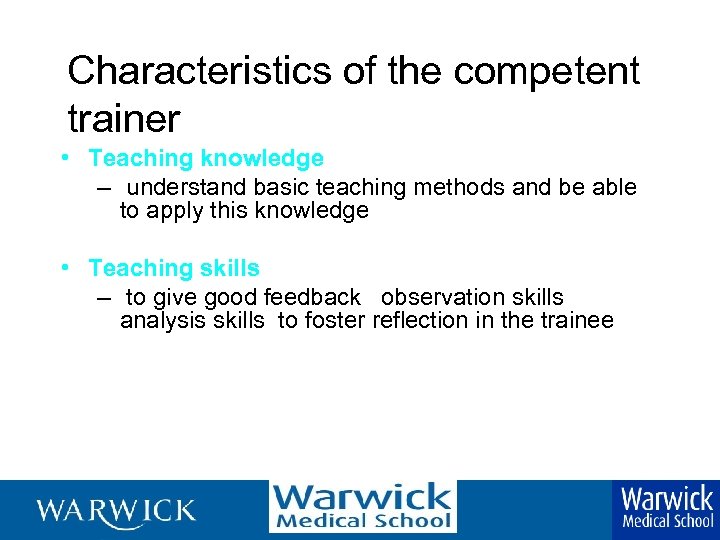 Characteristics of the competent trainer

• Teaching knowledge
– understand basic teaching methods and be able to apply this knowledge

• Teaching skills
– to give good feedback observation skills analysis skills to foster reflection in the trainee

WARWICK

Warwick
Medical School

Warwick
Medical School